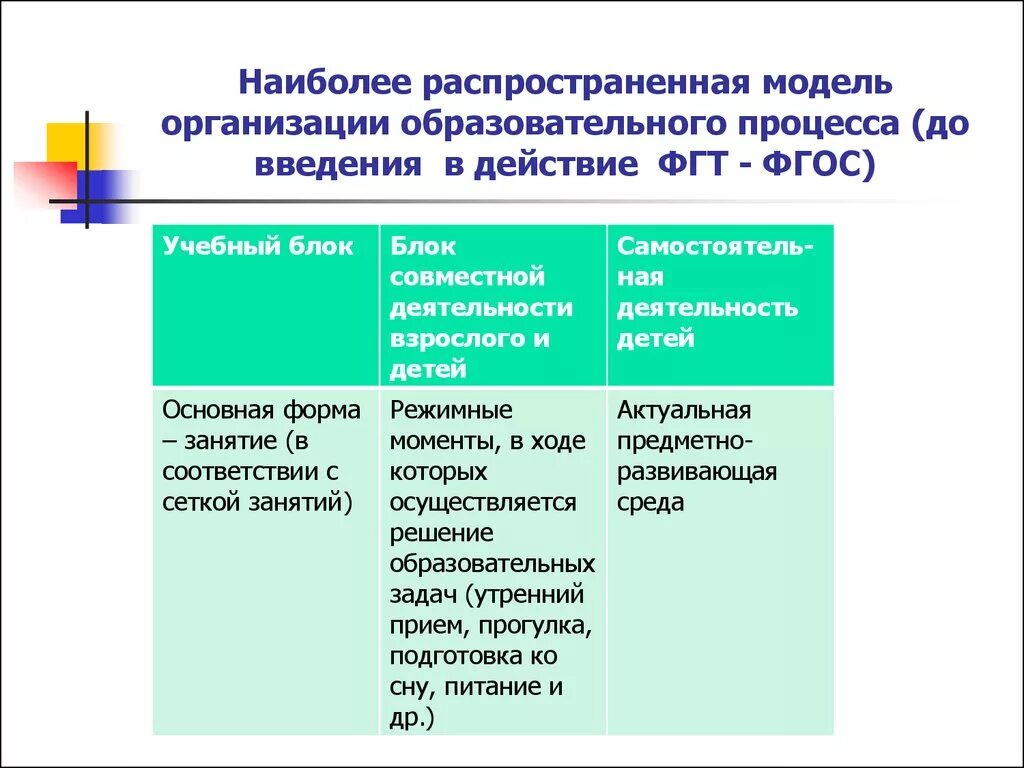 Наиболее распространенная модель организации образовательного процесса (до введения в действие ФГТ - ФГОС)

| Учебный блок | Блок совместной деятельности взрослого и детей | Самостоятельная деятельность детей |
|---|---|---|
| Основная форма – занятие (в соответствии с сеткой занятий) | Режимные моменты, в ходе которых осуществляется решение образовательных задач (утренний прием, прогулка, подготовка ко сну, питание и др.) | Актуальная предметно-развивающая среда |